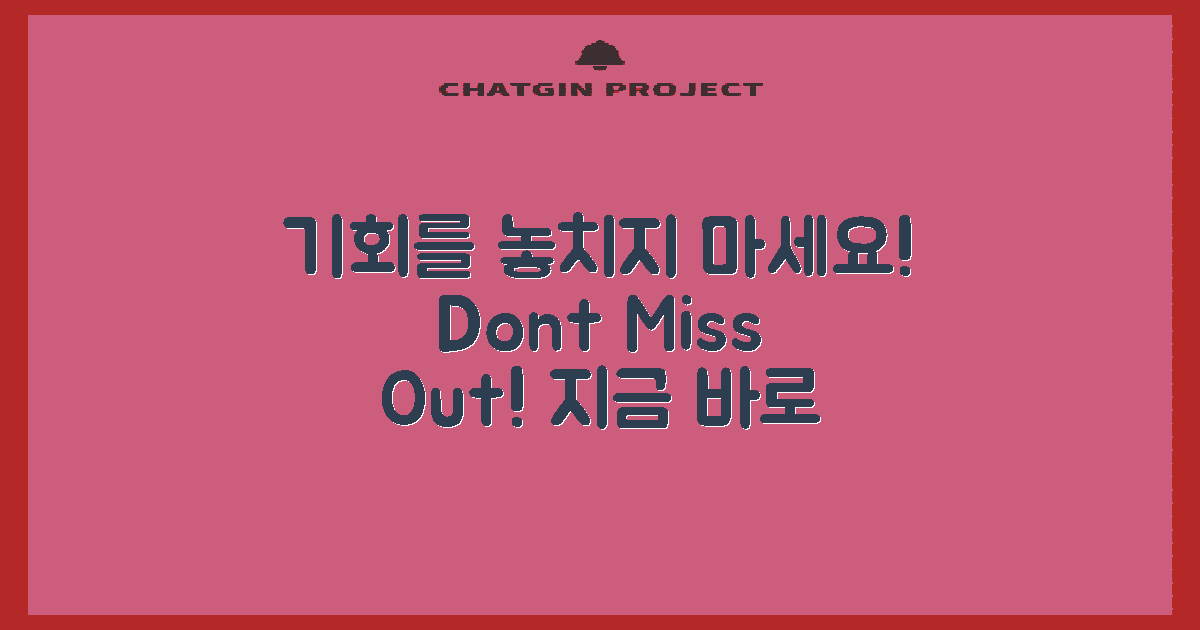 CHATGIN PROJECT

기회를 놓치지 마세요! Dont Miss Out! 지금 바로